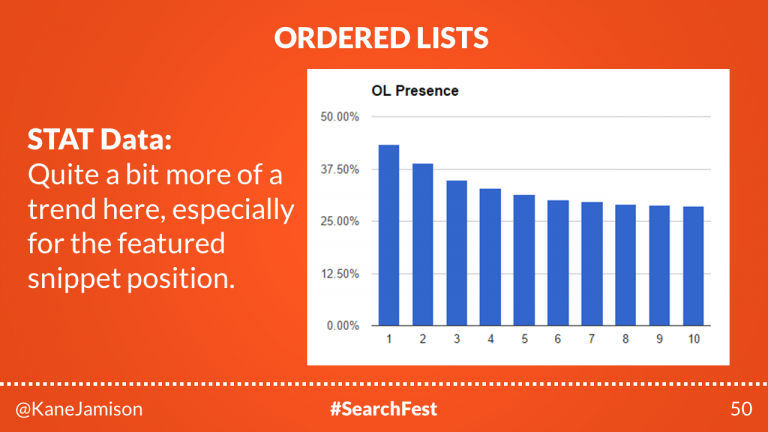 ORDERED LISTS

STAT Data:
Quite a bit more of a trend here, especially for the featured snippet position.

OL Presence

50.00%
37.50%
25.00%
12.50%
0.00%

1 2 3 4 5 6 7 8 9 10

@KaneJamison #SearchFest 50